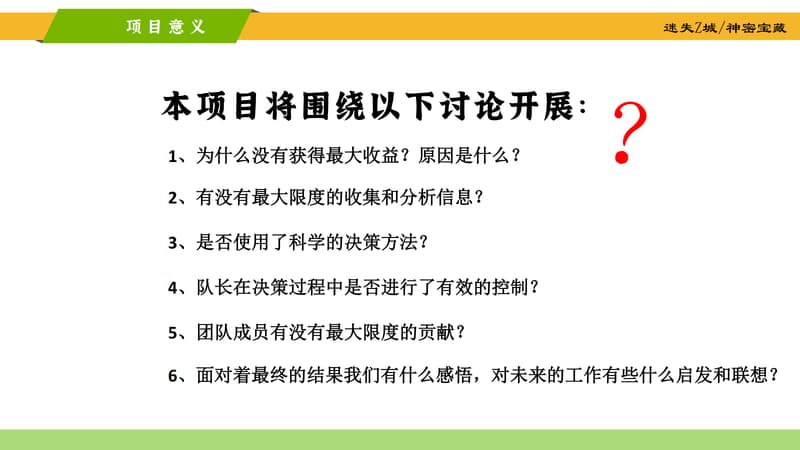 项目意义

迷失Z城/神密宝藏

本项目将围绕以下讨论开展：

?

1、为什么没有获得最大收益？原因是什么？

2、有没有最大限度的收集和分析信息？

3、是否使用了科学的决策方法？

4、队长在决策过程中是否进行了有效的控制？

5、团队成员有没有最大限度的贡献？

6、面对着最终的结果我们有什么感悟，对未来的工作有些什么启发和联想？